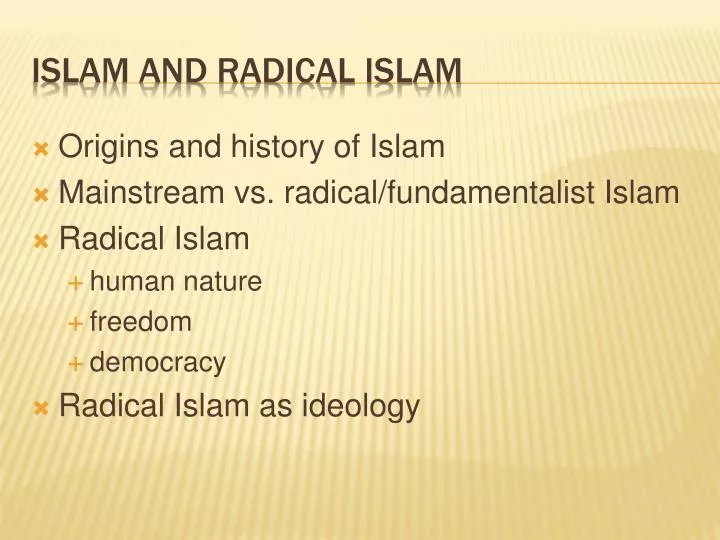 ISLAM AND RADICAL ISLAM

Origins and history of Islam
Mainstream vs. radical/fundamentalist Islam
Radical Islam
human nature
freedom
democracy
Radical Islam as ideology